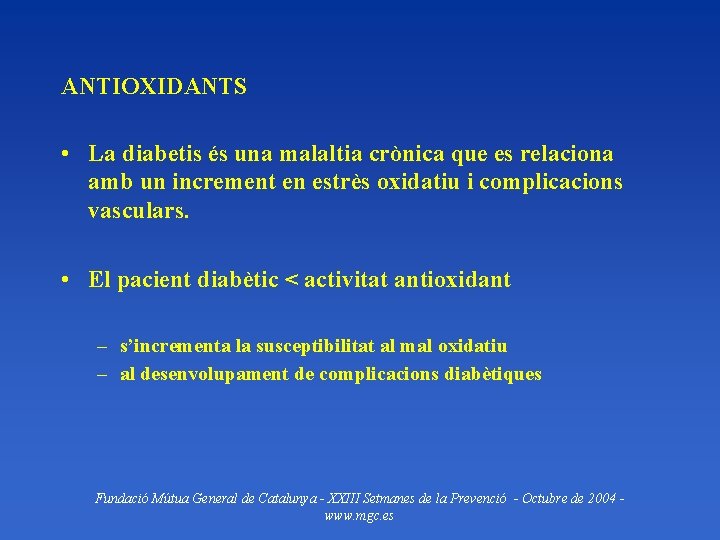 ANTIOXIDANTS

• La diabetis és una malaltia crònica que es relaciona amb un increment en estrès oxidatiu i complicacions vasculars.

• El pacient diabètic < activitat antioxidant

– s'incrementa la susceptibilitat al mal oxidatiu
– al desenvolupament de complicacions diabètiques

Fundació Mútua General de Catalunya - XXIII Setmanes de la Prevenció - Octubre de 2004 - www.mgc.es